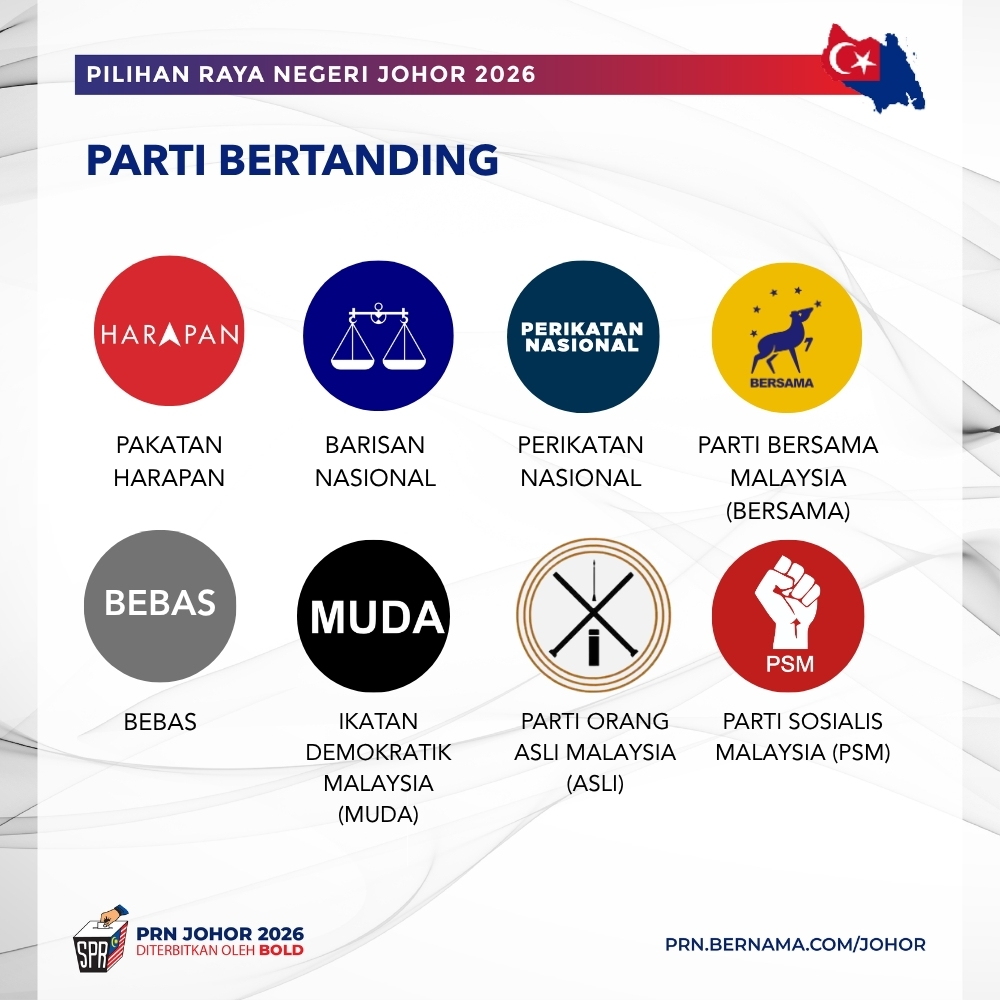 PILIHAN RAYA NEGERI JOHOR 2026

PARTI BERTANDING

HARAPAN

PAKATAN HARAPAN

BARISAN NASIONAL

PERIKATAN NASIONAL

PERIKATAN NASIONAL

BERSAMA

PARTI BERSAMA MALAYSIA (BERSAMA)

BEBAS

BEBAS

MUDA

IKATAN DEMOKRATIK MALAYSIA (MUDA)

PARTI ORANG ASLI MALAYSIA (ASLI)

PSM

PARTI SOSIALIS MALAYSIA (PSM)

SPR

PRN JOHOR 2026
DITERBITKAN OLEH BOLD

PRN.BERNAMA.COM/JOHOR